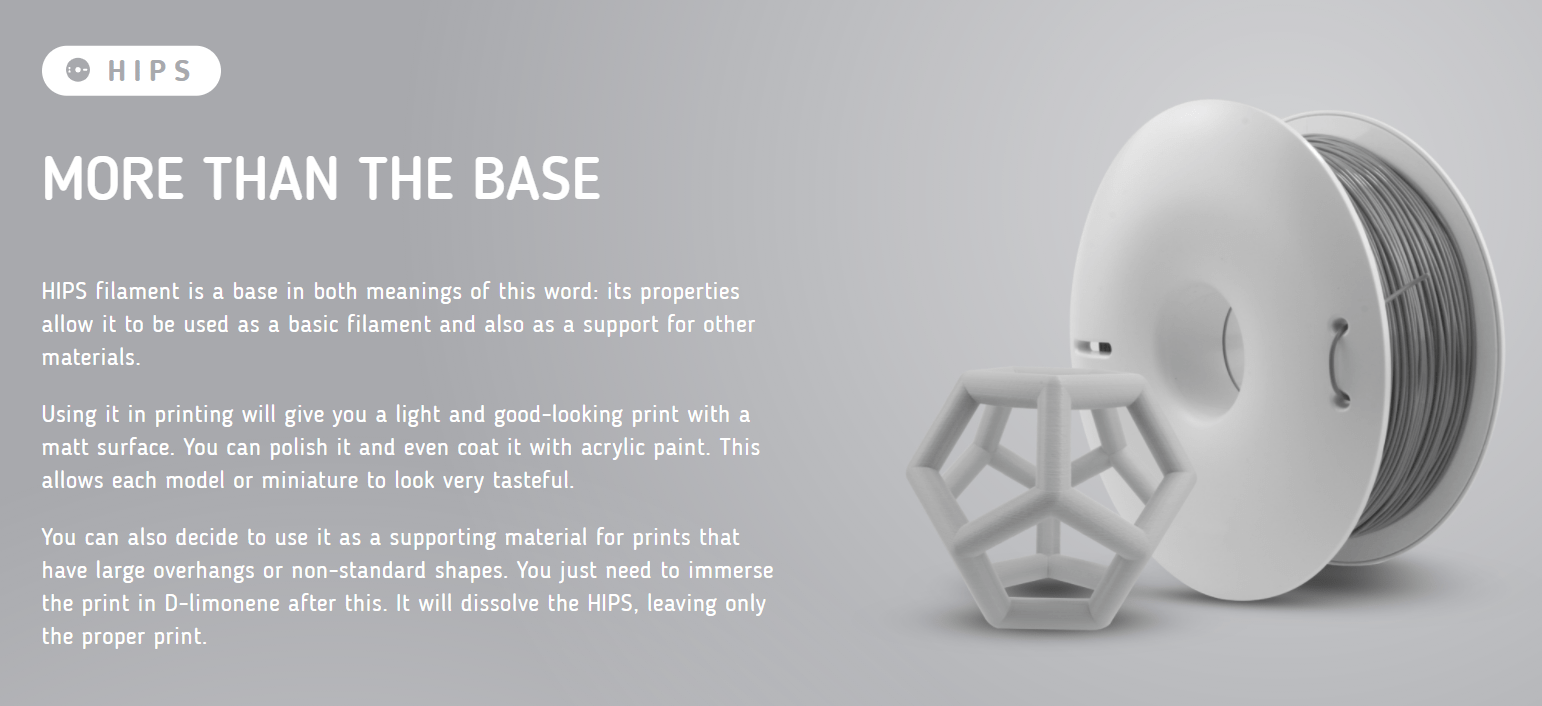 HIPS

MORE THAN THE BASE

HIPS filament is a base in both meanings of this word: its properties allow it to be used as a basic filament and also as a support for other materials.

Using it in printing will give you a light and good-looking print with a matt surface. You can polish it and even coat it with acrylic paint. This allows each model or miniature to look very tasteful.

You can also decide to use it as a supporting material for prints that have large overhangs or non-standard shapes. You just need to immerse the print in D-limonene after this. It will dissolve the HIPS, leaving only the proper print.